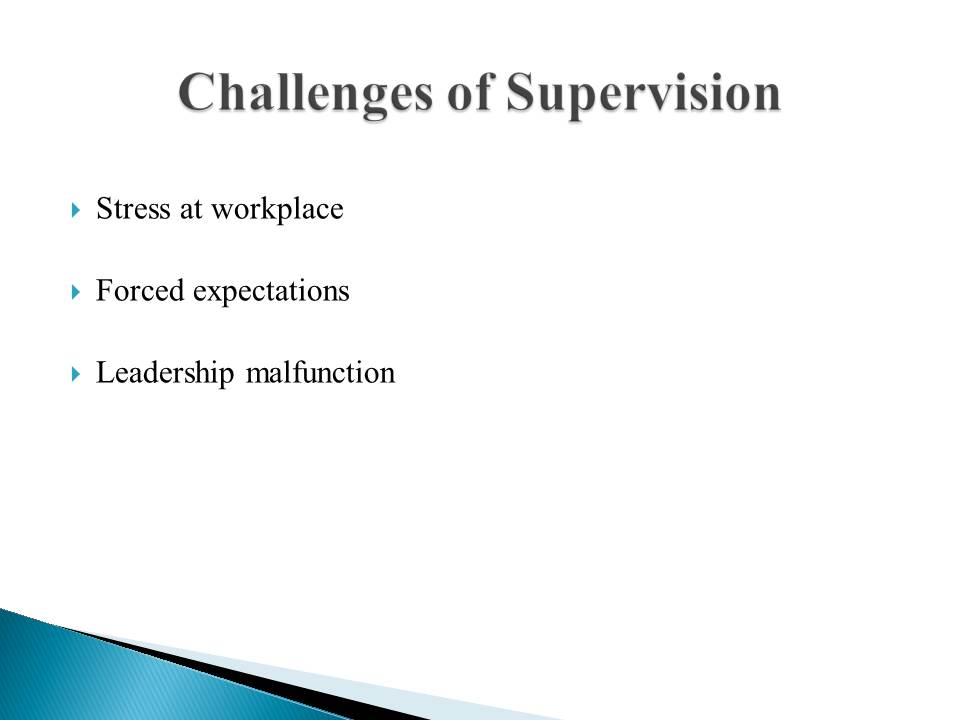 Challenges of Supervision

Stress at workplace

Forced expectations

Leadership malfunction